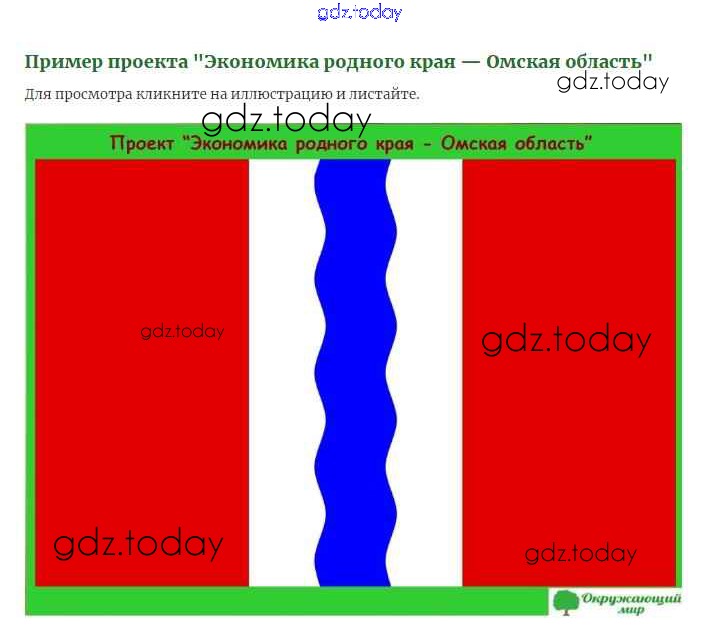 gdz.today

Пример проекта "Экономика родного края — Омская область"
gdz.today

Для просмотра кликните на иллюстрацию и листайте.

gdz.today

Проект "Экономика родного края - Омская область"

gdz.today

gdz.today

gdz.today

gdz.today

Окружающий мир